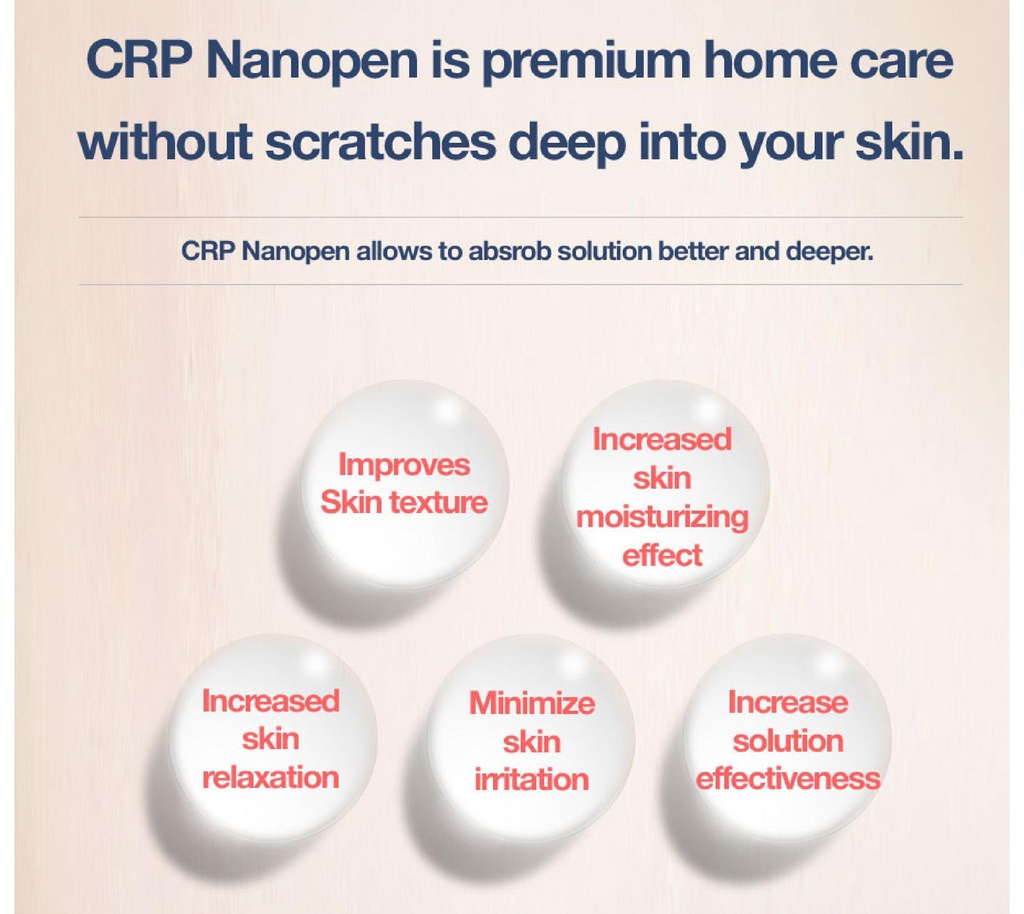 CRP Nanopen is premium home care without scratches deep into your skin.

CRP Nanopen allows to absrob solution better and deeper.

Improves Skin texture

Increased skin moisturizing effect

Increased skin relaxation

Minimize skin irritation

Increase solution effectiveness